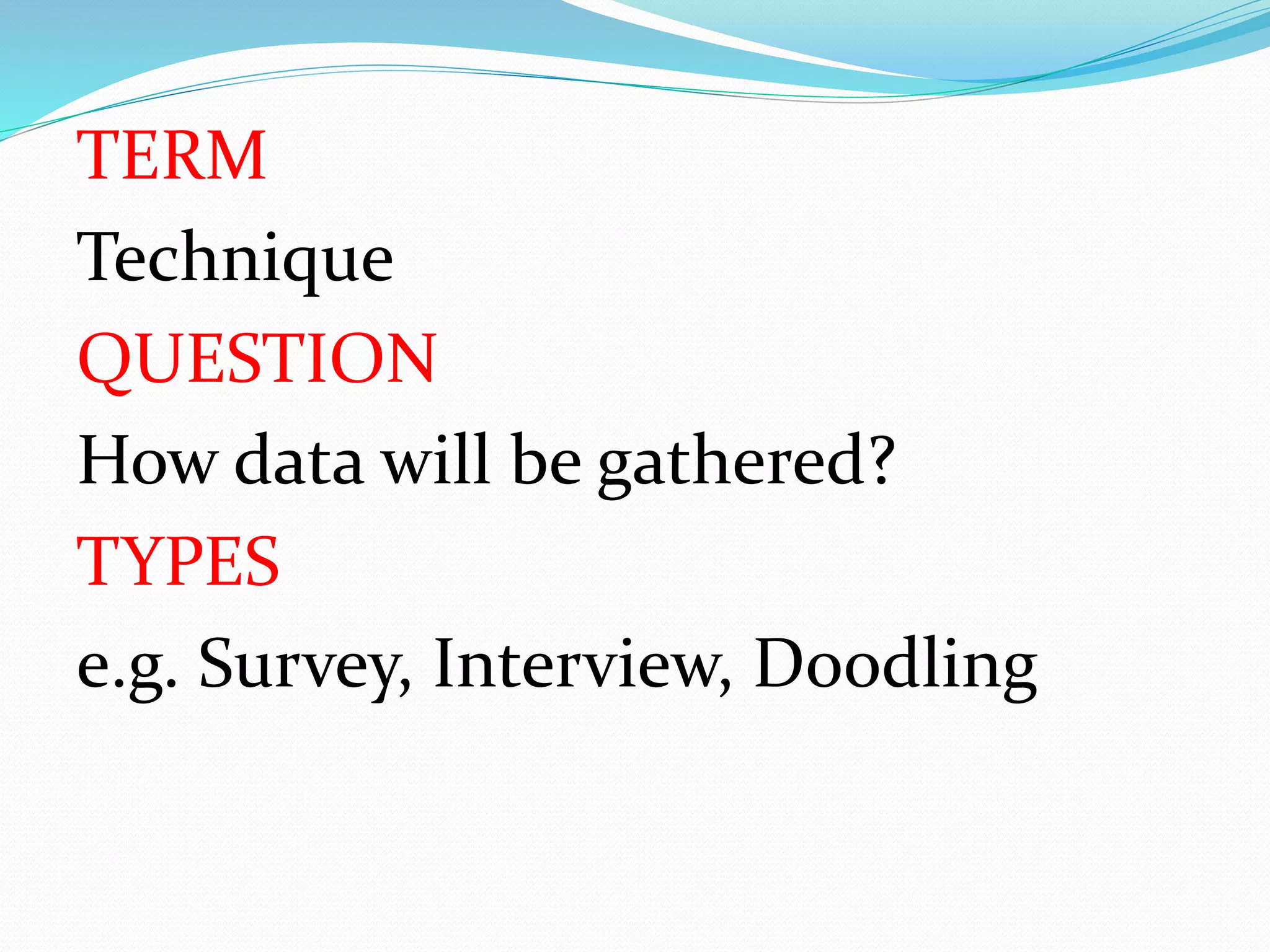 TERM

Technique

QUESTION

How data will be gathered?

TYPES

e.g. Survey, Interview, Doodling